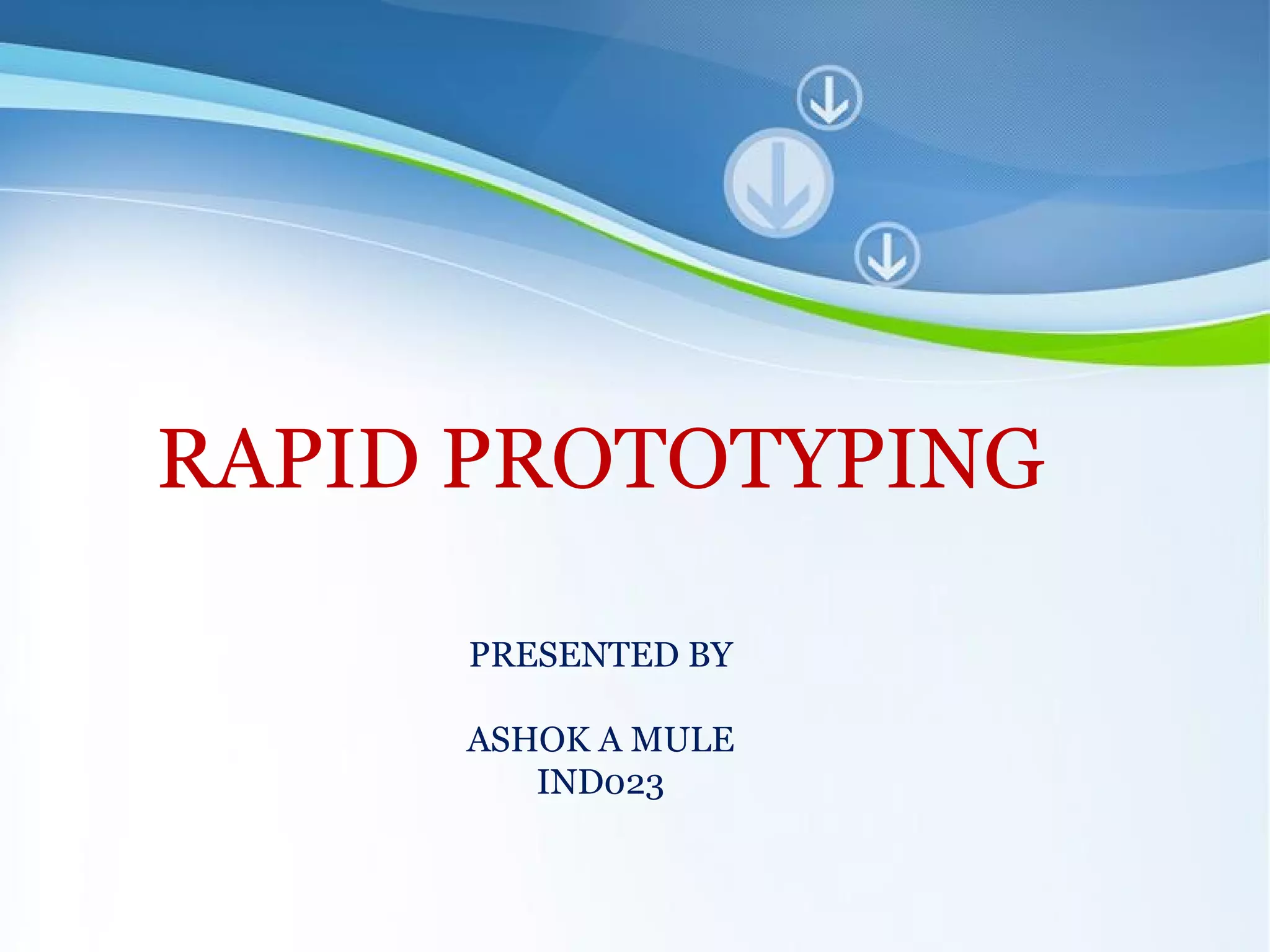 RAPID PROTOTYPING

PRESENTED BY

ASHOK A MULE
IND023